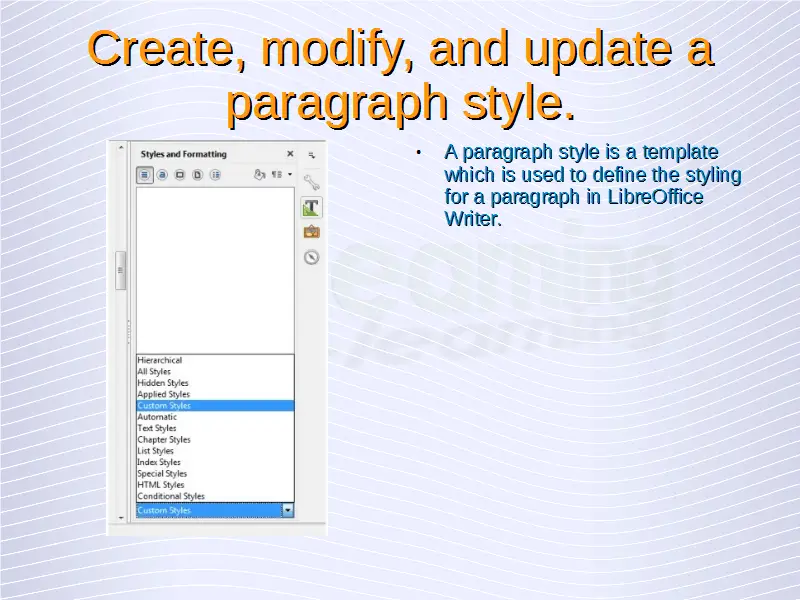 Create, modify, and update a paragraph style.

Styles and Formatting

Hierarchical
All Styles
Hidden Styles
Applied Styles
Custom Styles
Automatic
Text Styles
Chapter Styles
List Styles
Index Styles
Special Styles
HTML Styles
Conditional Styles

Custom Styles

• A paragraph style is a template which is used to define the styling for a paragraph in LibreOffice Writer.